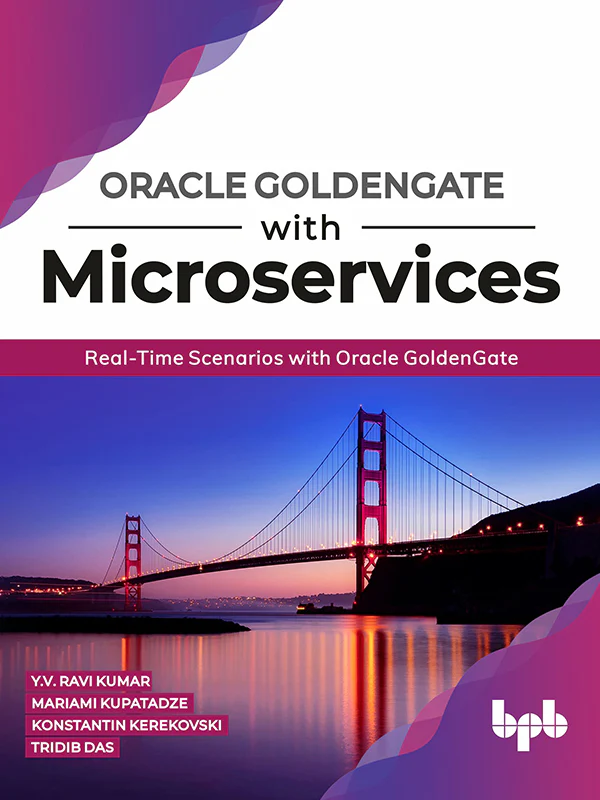 ORACLE GOLDENGATE
with
Microservices

Real-Time Scenarios with Oracle GoldenGate

Y.V. RAVI KUMAR
MARIAMI KUPATADZE
KONSTANTIN KEREKOVSKI
TRIDIB DAS

bpb